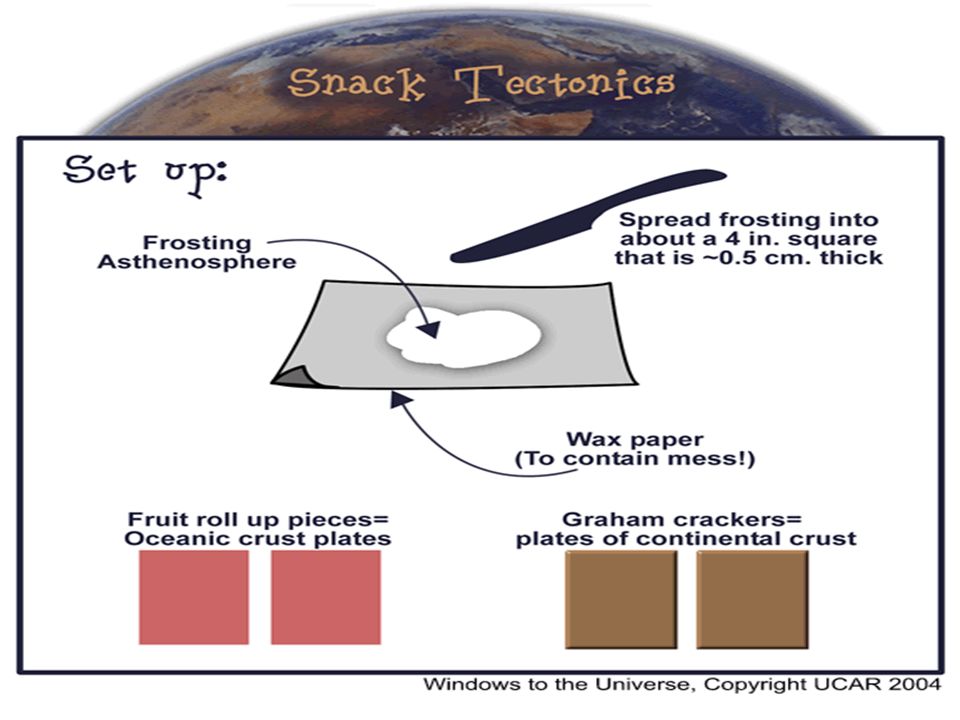 Snack Tectonics

Set up:

Frosting
Asthenosphere

Spread frosting into about a 4 in. square that is ~0.5 cm. thick

Wax paper
(To contain mess!)

Fruit roll up pieces=
Oceanic crust plates

Graham crackers=
plates of continental crust

Windows to the Universe, Copyright UCAR 2004